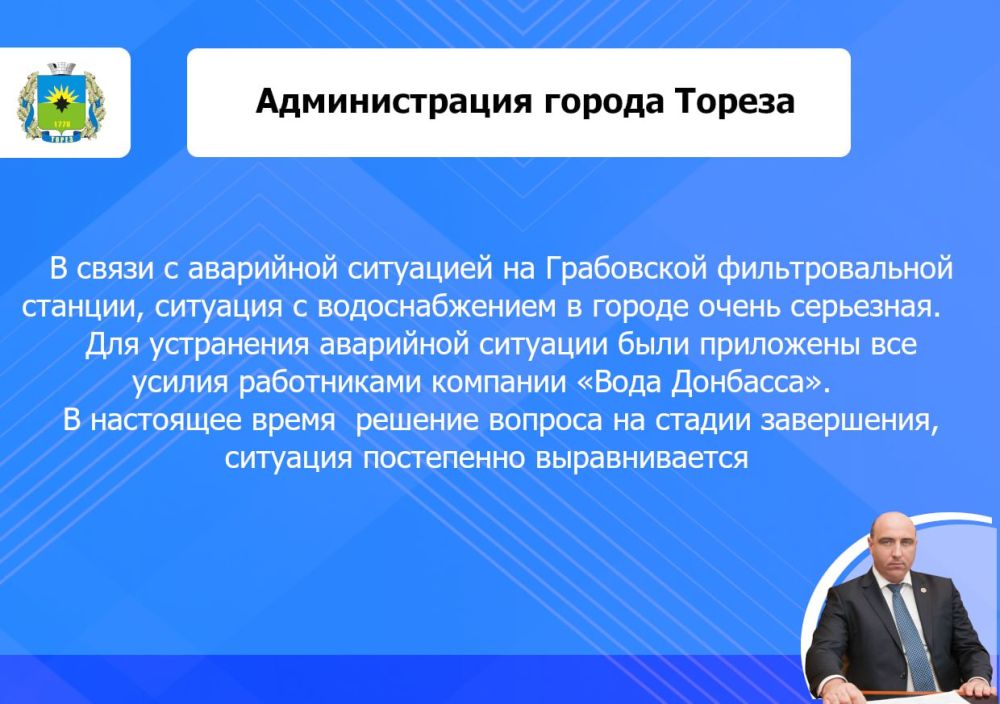 1778
ТОРЕЗ

Администрация города Тореза

В связи с аварийной ситуацией на Грабовской фильтровальной станции, ситуация с водоснабжением в городе очень серьезная. Для устранения аварийной ситуации были приложены все усилия работниками компании «Вода Донбасса». В настоящее время решение вопроса на стадии завершения, ситуация постепенно выравнивается